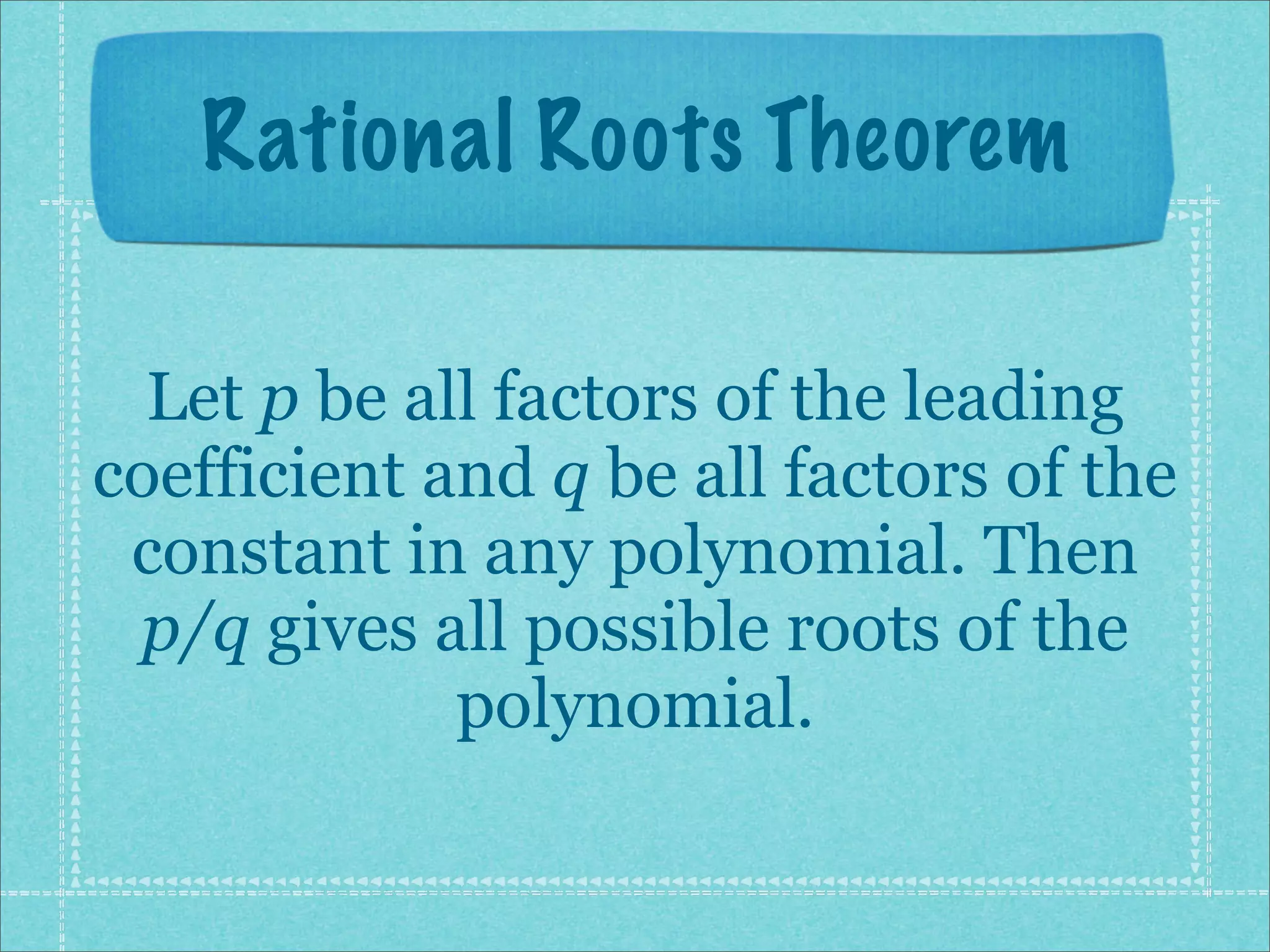 Rational Roots Theorem

Let $p$ be all factors of the leading coefficient and $q$ be all factors of the constant in any polynomial. Then $p/q$ gives all possible roots of the polynomial.